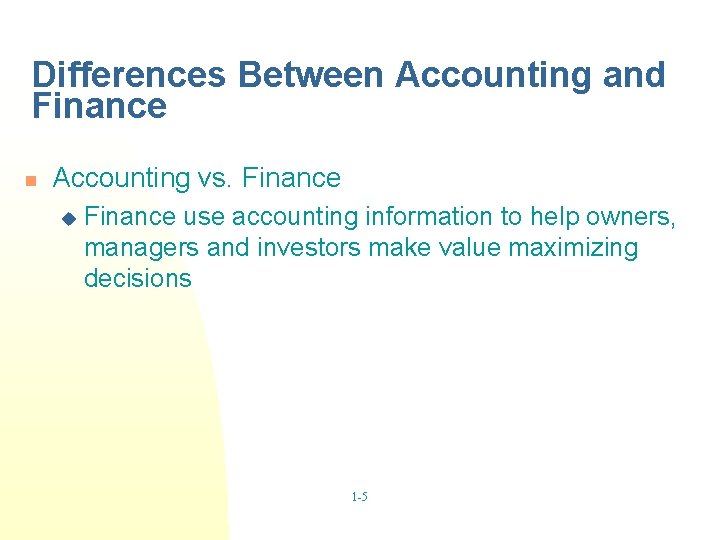 Differences Between Accounting and Finance

Accounting vs. Finance

Finance use accounting information to help owners, managers and investors make value maximizing decisions

1-5